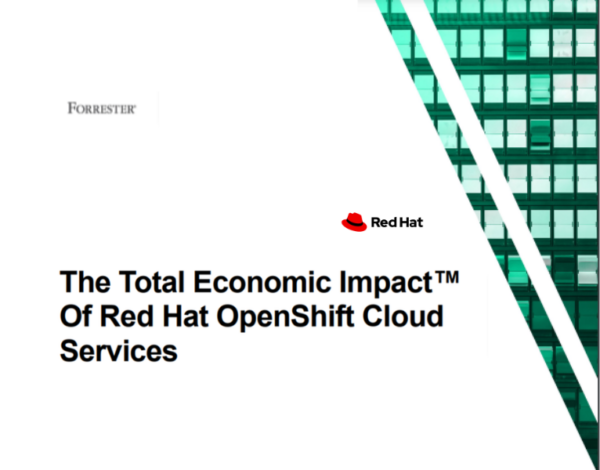 FORRESTER®

Red Hat

The Total Economic Impact™ Of Red Hat OpenShift Cloud Services